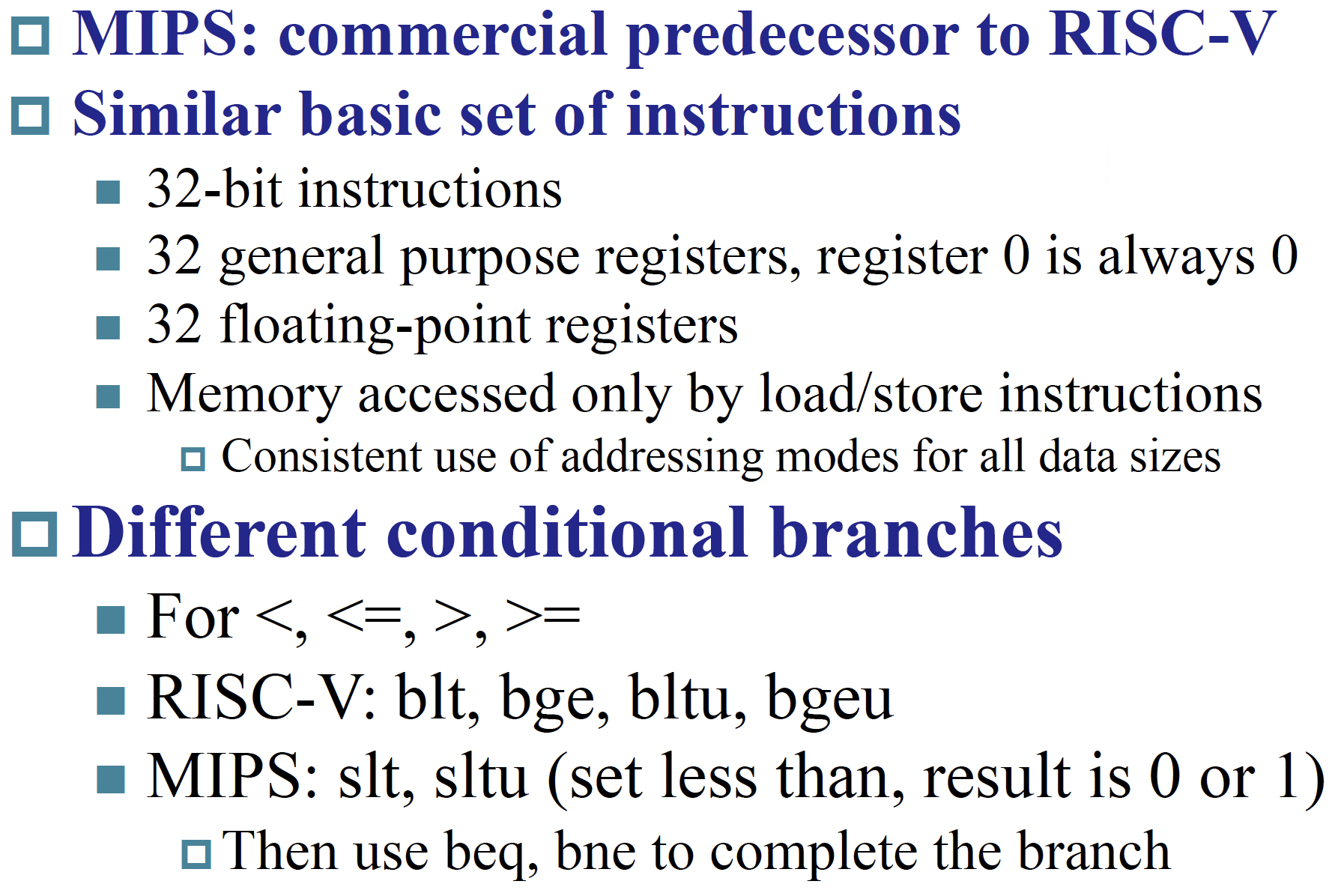 MIPS: commercial predecessor to RISC-V

Similar basic set of instructions

32-bit instructions

32 general purpose registers, register 0 is always 0

32 floating-point registers

Memory accessed only by load/store instructions

Consistent use of addressing modes for all data sizes

Different conditional branches

For <, <=, >, >=

RISC-V: blt, bge, bltu, bgeu

MIPS: slt, sltu (set less than, result is 0 or 1)

Then use beq, bne to complete the branch